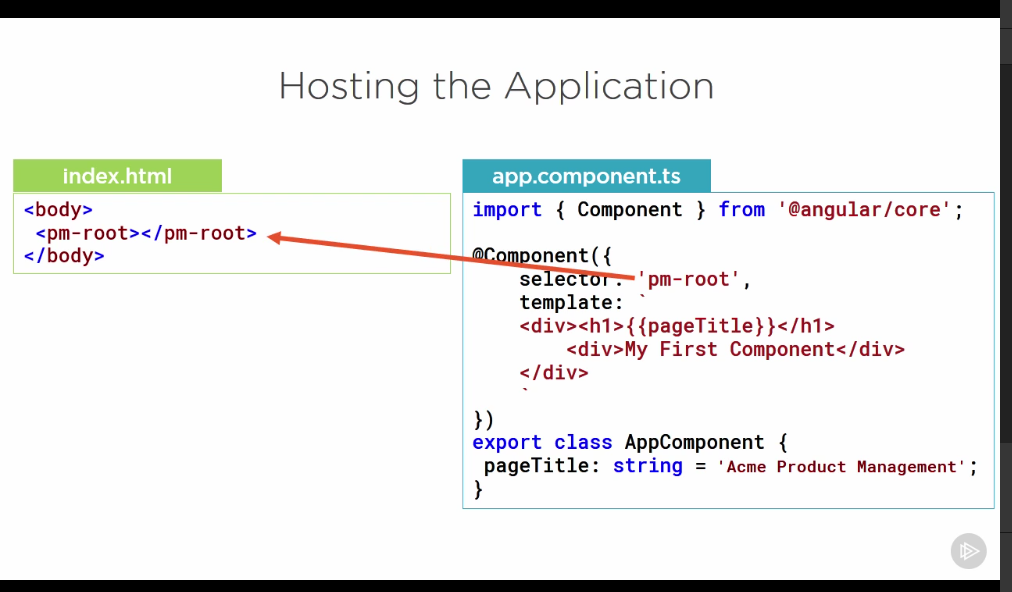 Hosting the Application

index.html

<body>
 <pm-root></pm-root>
</body>

app.component.ts

import { Component } from '@angular/core';

@Component({
    selector: 'pm-root',
    template: `
    <div><h1>{{pageTitle}}</h1>
        <div>My First Component</div>
    </div>
    `
})
export class AppComponent {
 pageTitle: string = 'Acme Product Management';
}